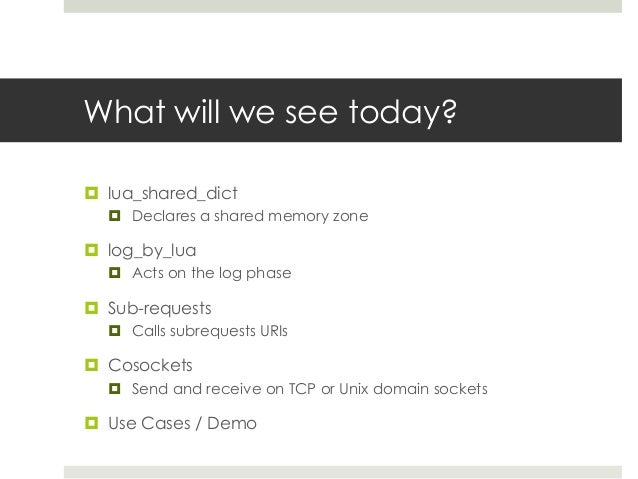 What will we see today?

lua_shared_dict

Declares a shared memory zone

log_by_lua

Acts on the log phase

Sub-requests

Calls subrequests URIs

Cosockets

Send and receive on TCP or Unix domain sockets

Use Cases / Demo